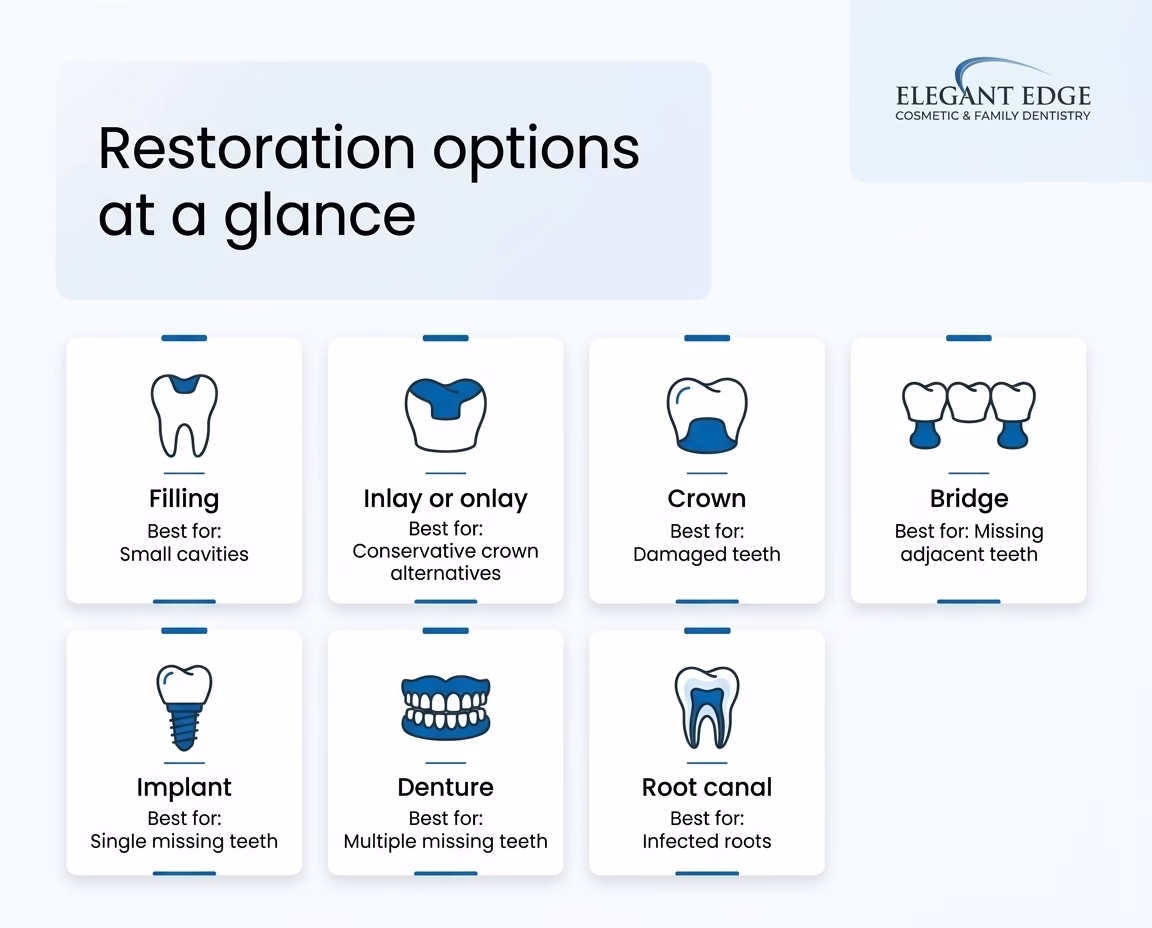 Restoration options at a glance

ELEGANT EDGE
COSMETIC & FAMILY DENTISTRY

Filling
Best for: Small cavities

Inlay or onlay
Best for: Conservative crown alternatives

Crown
Best for: Damaged teeth

Bridge
Best for: Missing adjacent teeth

Implant
Best for: Single missing teeth

Denture
Best for: Multiple missing teeth

Root canal
Best for: Infected roots